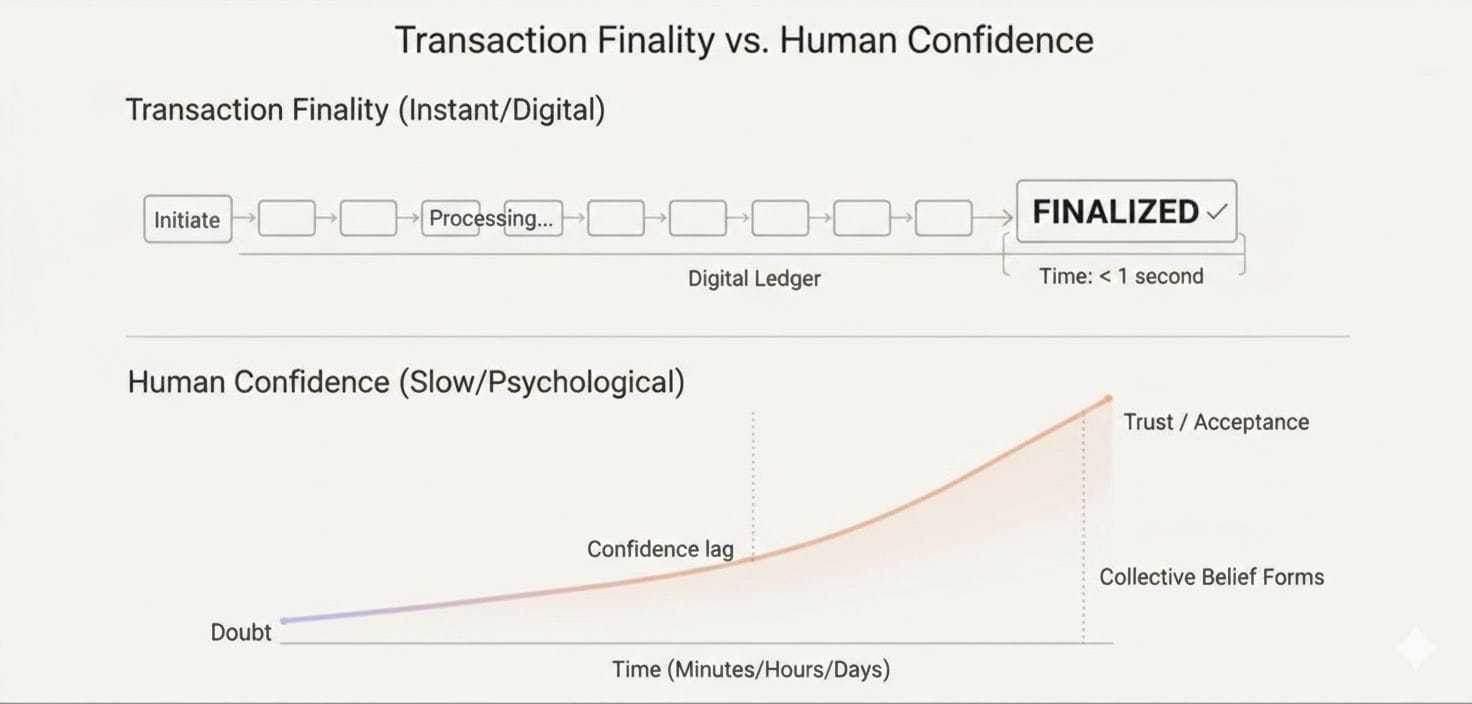 Transaction Finality vs. Human Confidence

Transaction Finality (Instant/Digital)

Initiate

Processing...

FINALIZED ✓

Digital Ledger

Time: < 1 second

Human Confidence (Slow/Psychological)

Trust / Acceptance

Confidence lag

Collective Belief Forms

Doubt

Time (Minutes/Hours/Days)